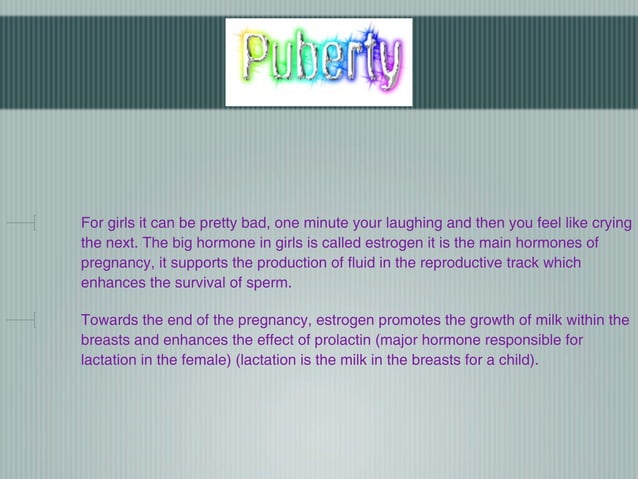 Puberty

For girls it can be pretty bad, one minute your laughing and then you feel like crying the next. The big hormone in girls is called estrogen it is the main hormones of pregnancy, it supports the production of fluid in the reproductive track which enhances the survival of sperm.

Towards the end of the pregnancy, estrogen promotes the growth of milk within the breasts and enhances the effect of prolactin (major hormone responsible for lactation in the female) (lactation is the milk in the breasts for a child).